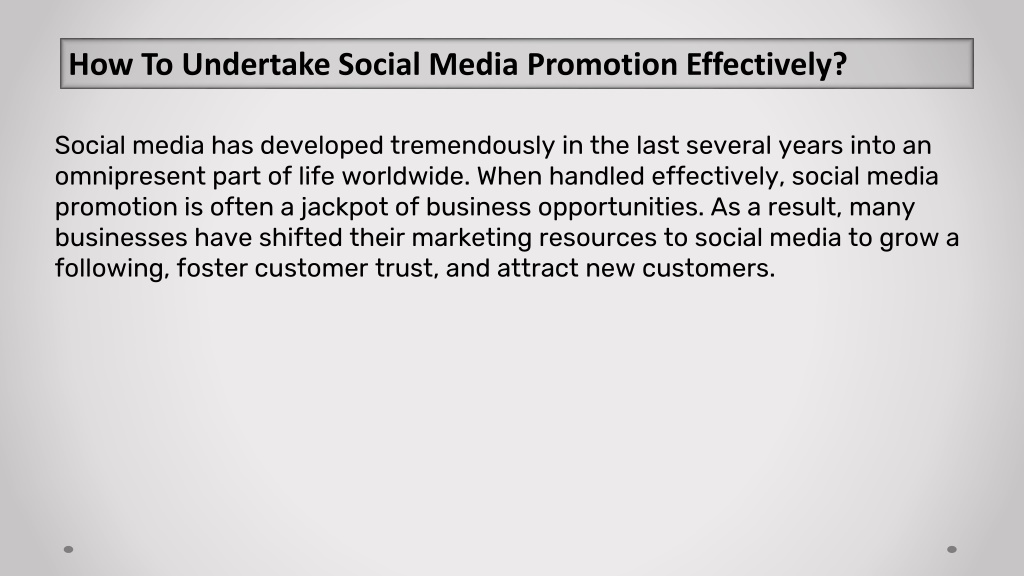 How To Undertake Social Media Promotion Effectively?

Social media has developed tremendously in the last several years into an omnipresent part of life worldwide. When handled effectively, social media promotion is often a jackpot of business opportunities. As a result, many businesses have shifted their marketing resources to social media to grow a following, foster customer trust, and attract new customers.